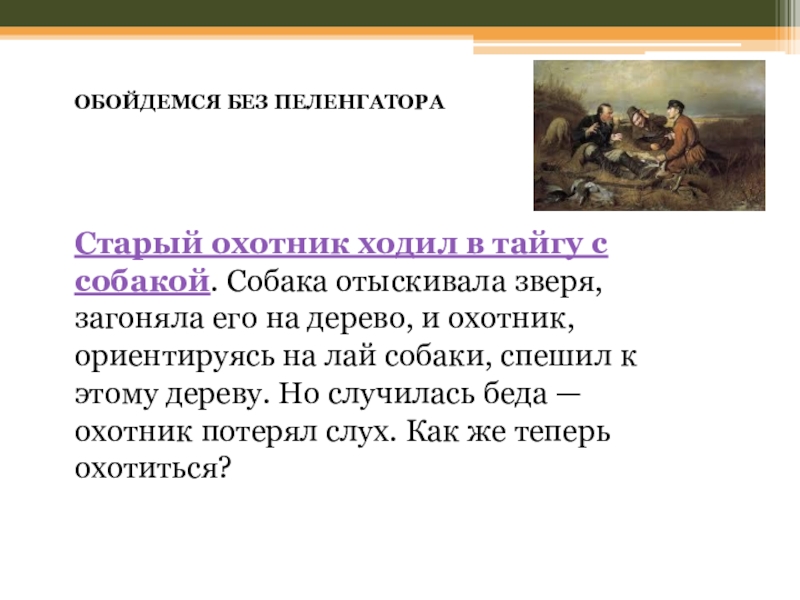 ОБОЙДЕМСЯ БЕЗ ПЕЛЕНГАТОРА

Старый охотник ходил в тайгу с собакой. Собака отыскивала зверя, загоняла его на дерево, и охотник, ориентируясь на лай собаки, спешил к этому дереву. Но случилась беда — охотник потерял слух. Как же теперь охотиться?